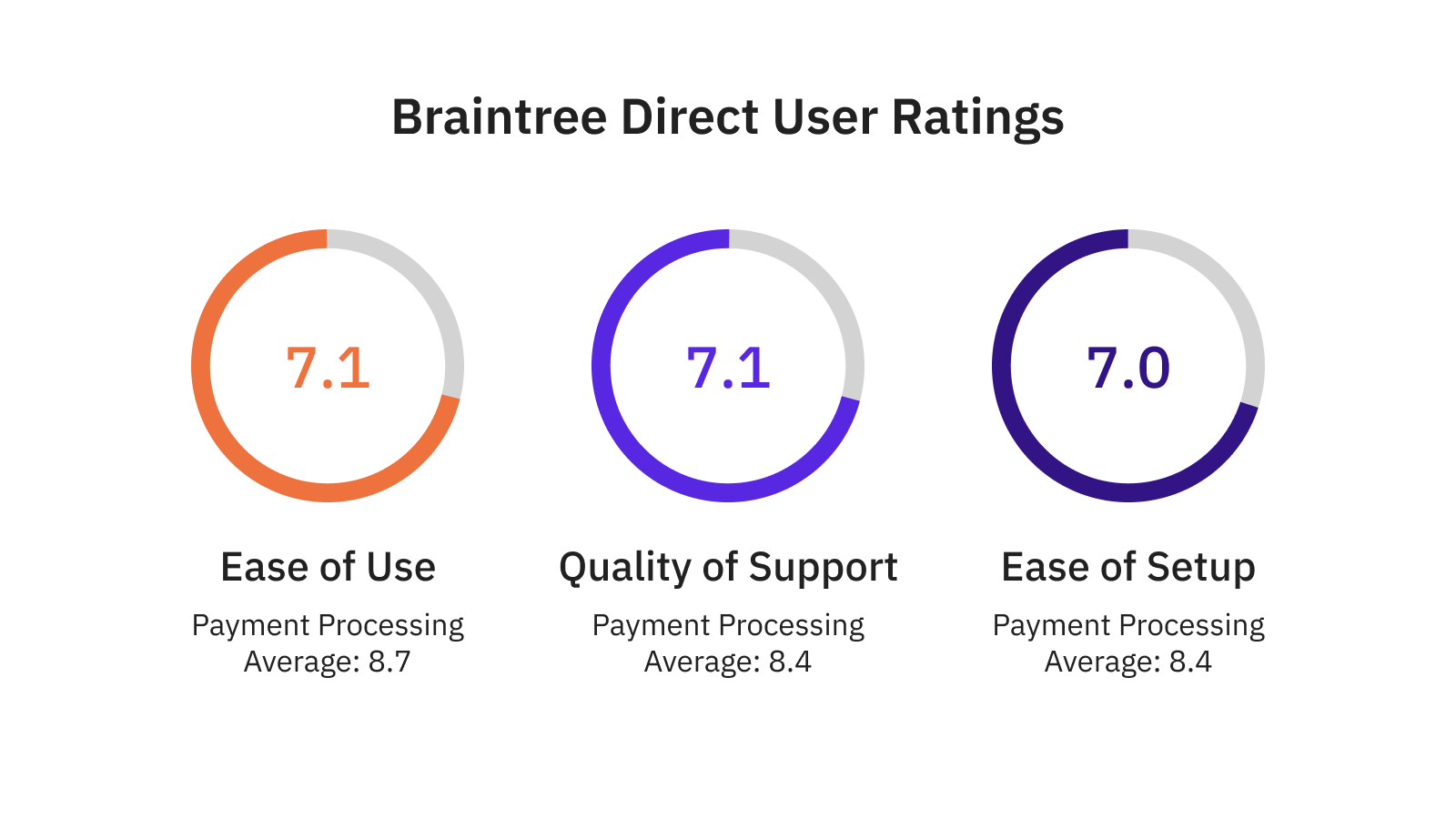 Braintree Direct User Ratings

7.1

Ease of Use

Payment Processing Average: 8.7

7.1

Quality of Support

Payment Processing Average: 8.4

7.0

Ease of Setup

Payment Processing Average: 8.4